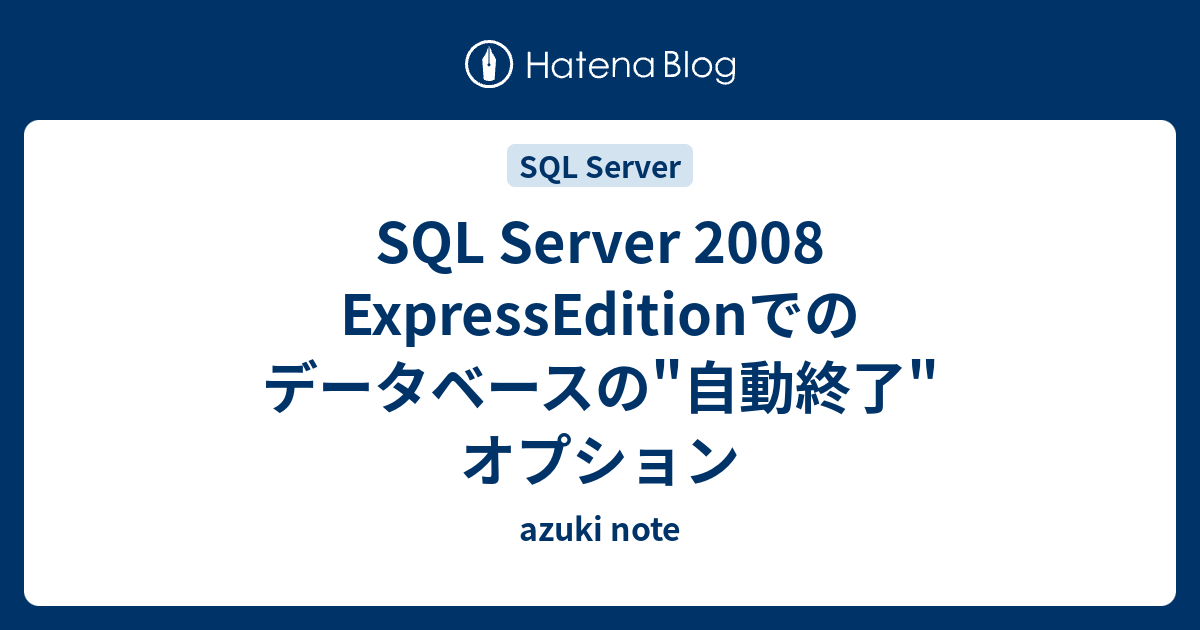 Hatena Blog

SQL Server

SQL Server 2008 ExpressEditionでのデータベースの"自動終了"オプション

azuki note